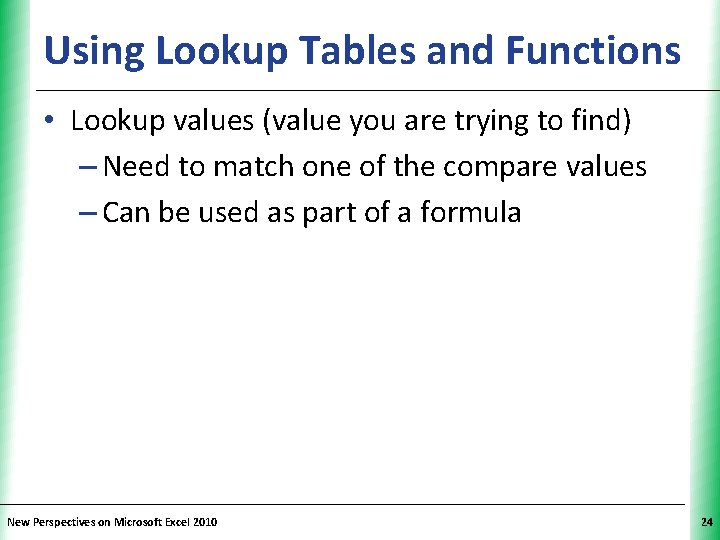 Using Lookup Tables and Functions

• Lookup values (value you are trying to find)
– Need to match one of the compare values
– Can be used as part of a formula

New Perspectives on Microsoft Excel 2010

24